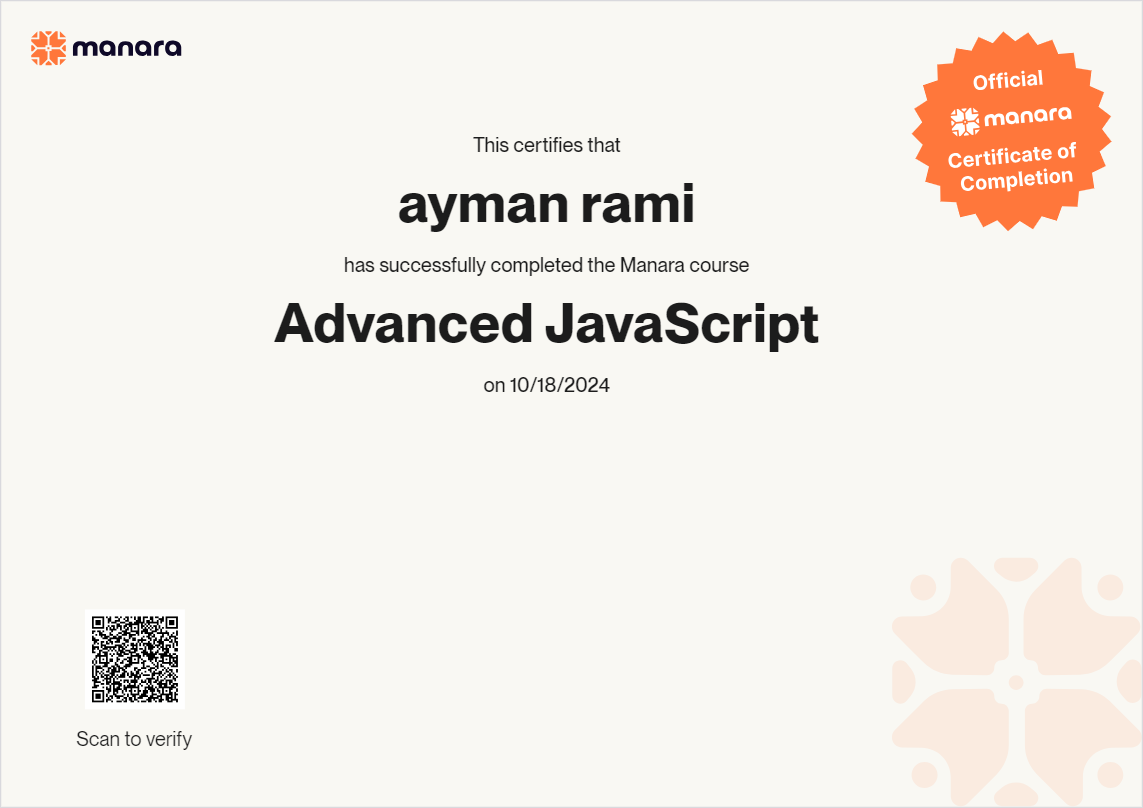 manara

Official
manara
Certificate of Completion

This certifies that

ayman rami

has successfully completed the Manara course

Advanced JavaScript

on 10/18/2024

Scan to verify